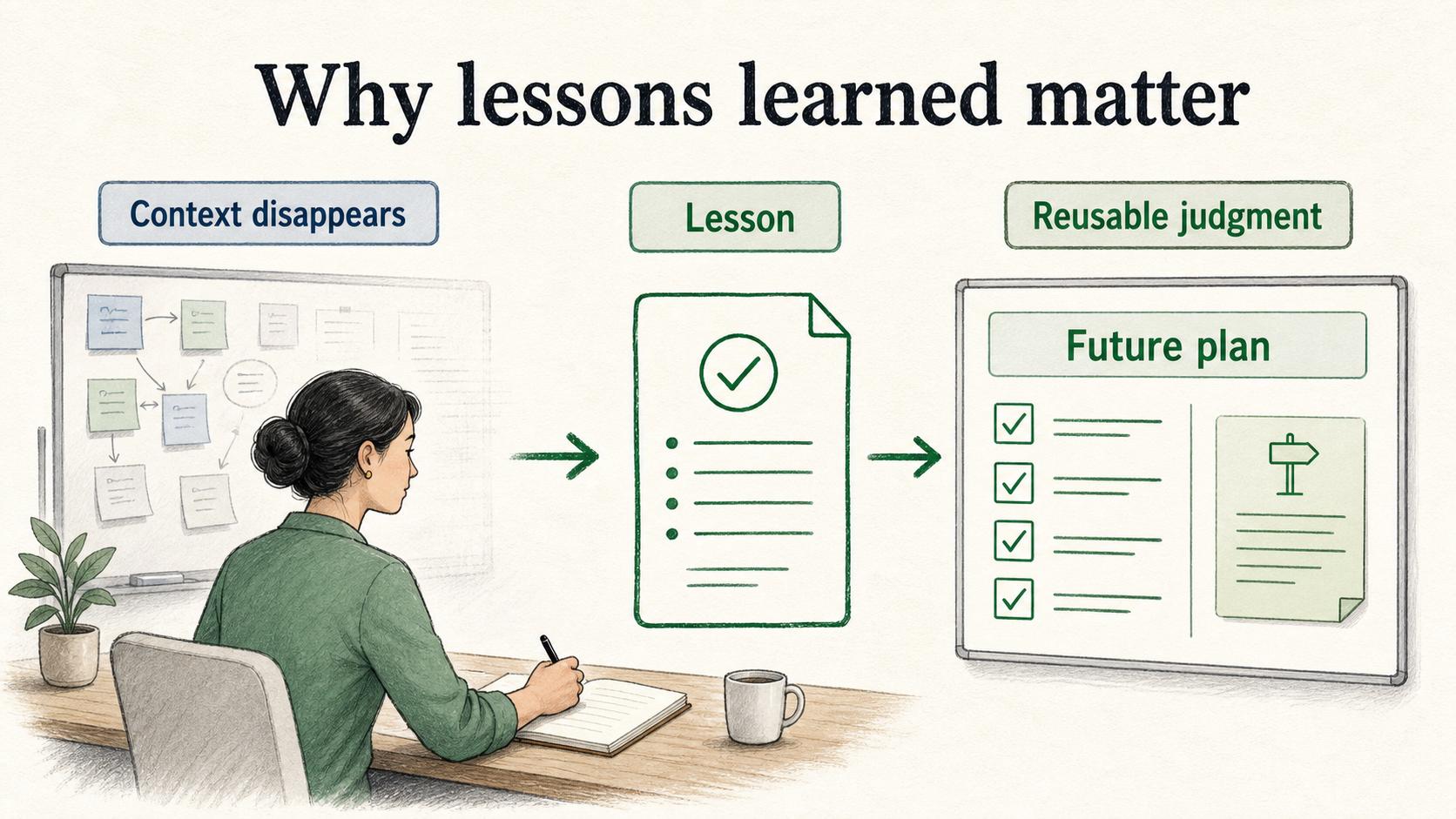 Why lessons learned matter

Context disappears

Lesson

Reusable judgment

Future plan